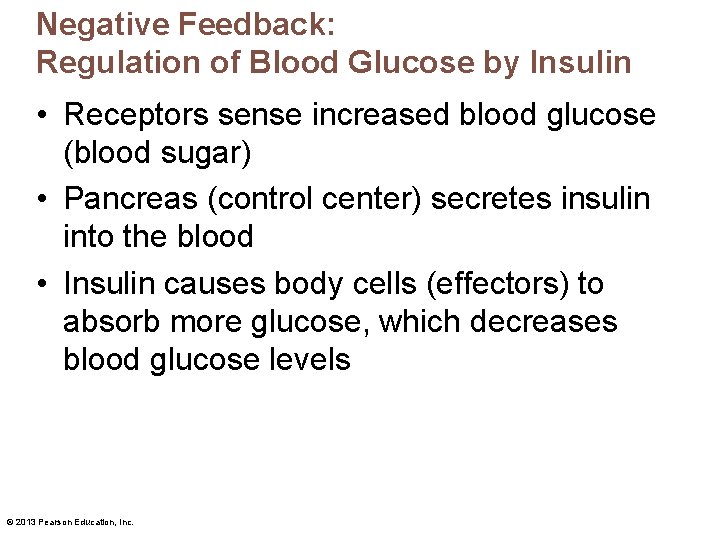 Negative Feedback:
Regulation of Blood Glucose by Insulin

• Receptors sense increased blood glucose (blood sugar)

• Pancreas (control center) secretes insulin into the blood

• Insulin causes body cells (effectors) to absorb more glucose, which decreases blood glucose levels

© 2013 Pearson Education, Inc.